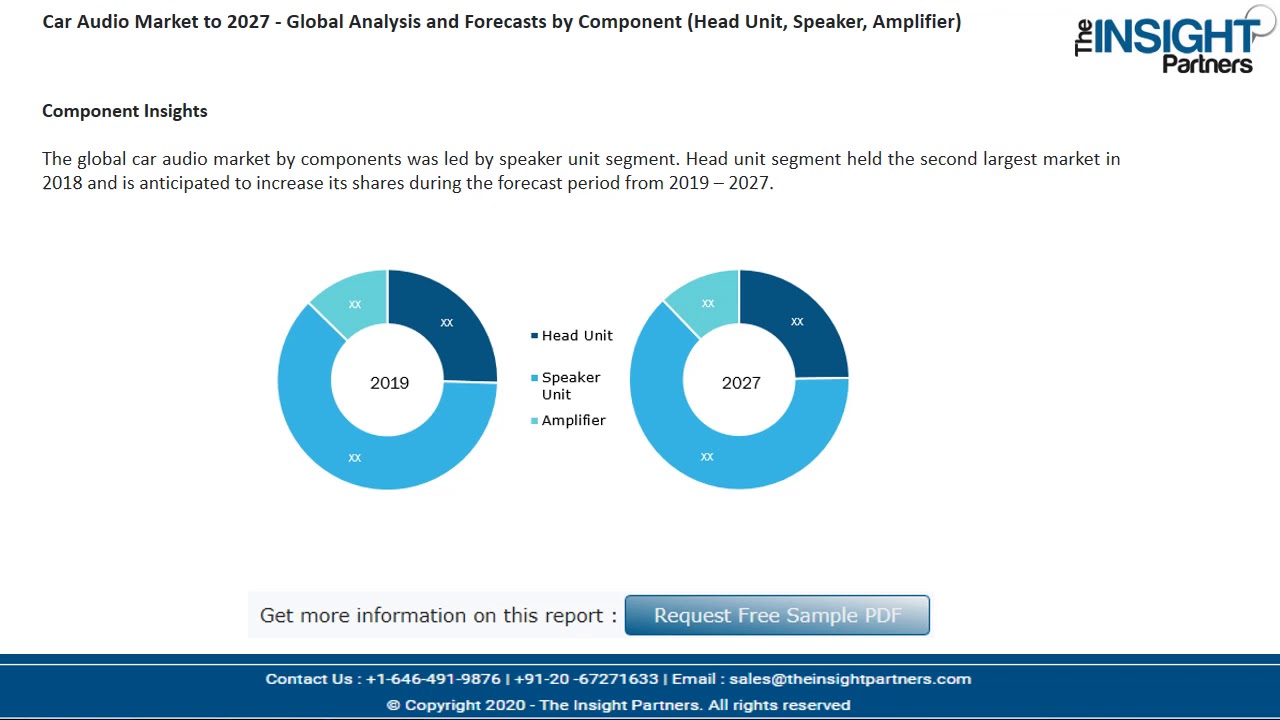 Car Audio Market to 2027 - Global Analysis and Forecasts by Component (Head Unit, Speaker, Amplifier)

The INSIGHT Partners

Component Insights

The global car audio market by components was led by speaker unit segment. Head unit segment held the second largest market in 2018 and is anticipated to increase its shares during the forecast period from 2019 – 2027.

xx
xx
xx
2019

Head Unit
Speaker Unit
Amplifier

xx
xx
xx
2027

Get more information on this report : Request Free Sample PDF

Contact Us : +1-646-491-9876 | +91-20 -67271633 | Email : sales@theinsightpartners.com
© Copyright 2020 - The Insight Partners. All rights reserved